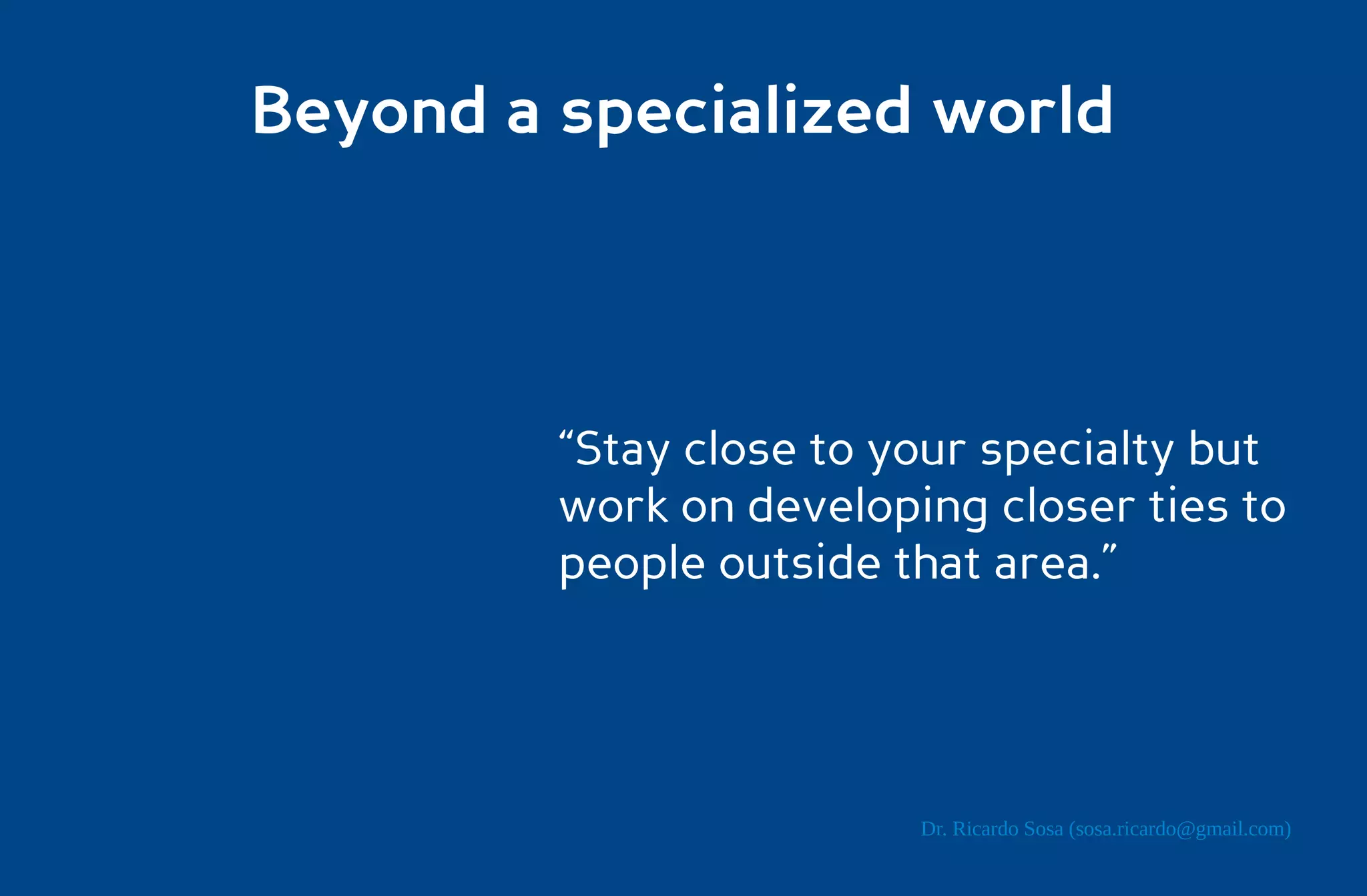 Beyond a specialized world

“Stay close to your specialty but work on developing closer ties to people outside that area.”

Dr. Ricardo Sosa (sosa.ricardo@gmail.com)